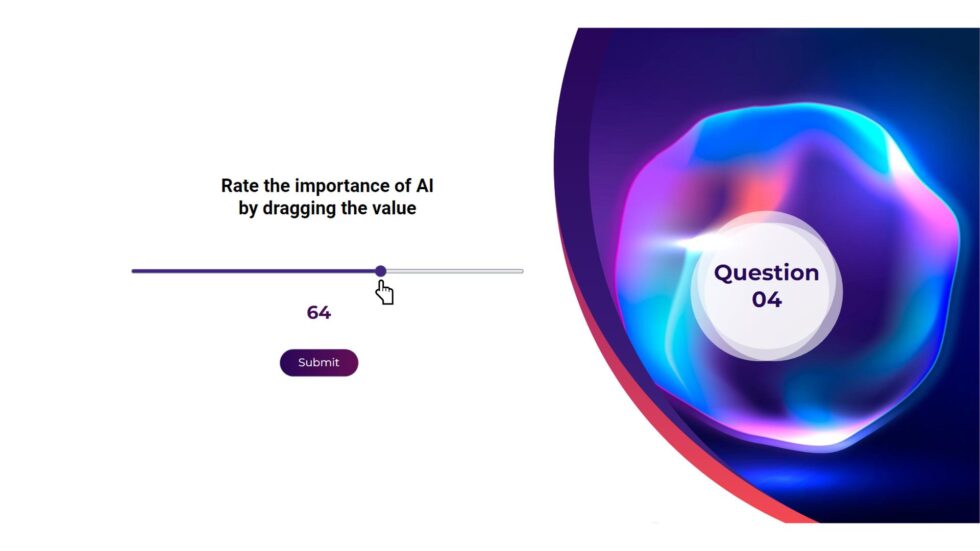 Rate the importance of AI
by dragging the value

64

Submit

Question
04